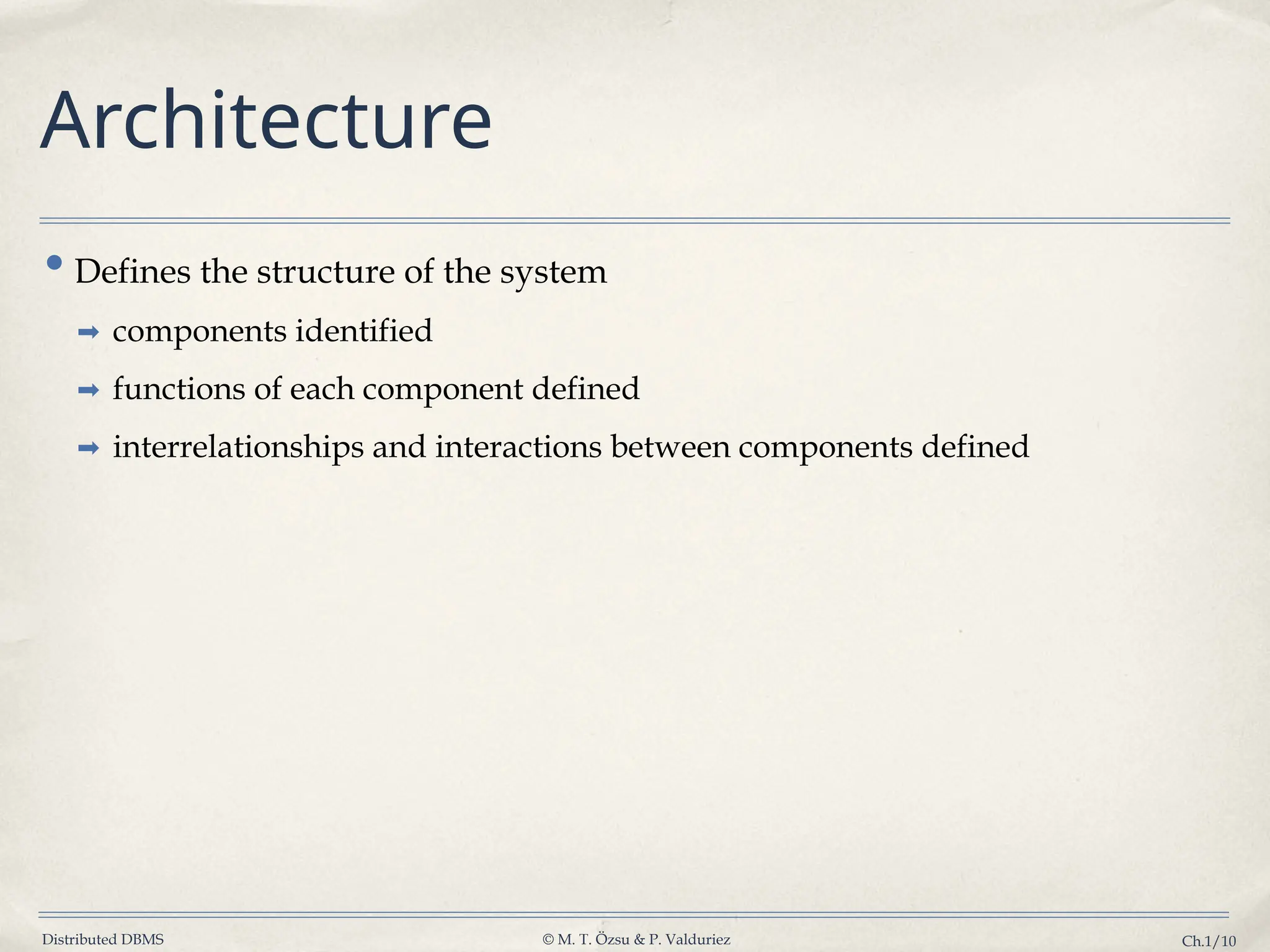 Architecture

• Defines the structure of the system

➡ components identified

➡ functions of each component defined

➡ interrelationships and interactions between components defined

Distributed DBMS © M. T. Özsu & P. Valduriez Ch.1/10